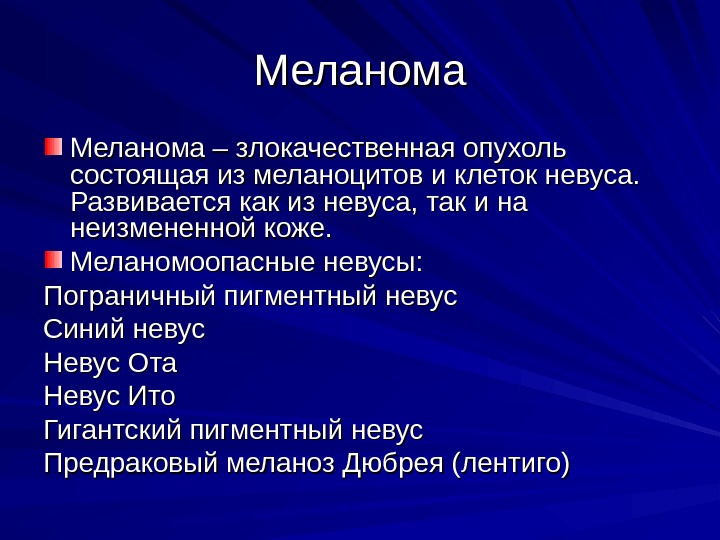 Меланома

Меланома – злокачественная опухоль состоящая из меланоцитов и клеток невуса. Развивается как из невуса, так и на неизмененной коже.

Меланомоопасные невусы:

Пограничный пигментный невус

Синий невус

Невус Ота

Невус Ито

Гигантский пигментный невус

Предраковый меланоз Дюбрея (лентиго)